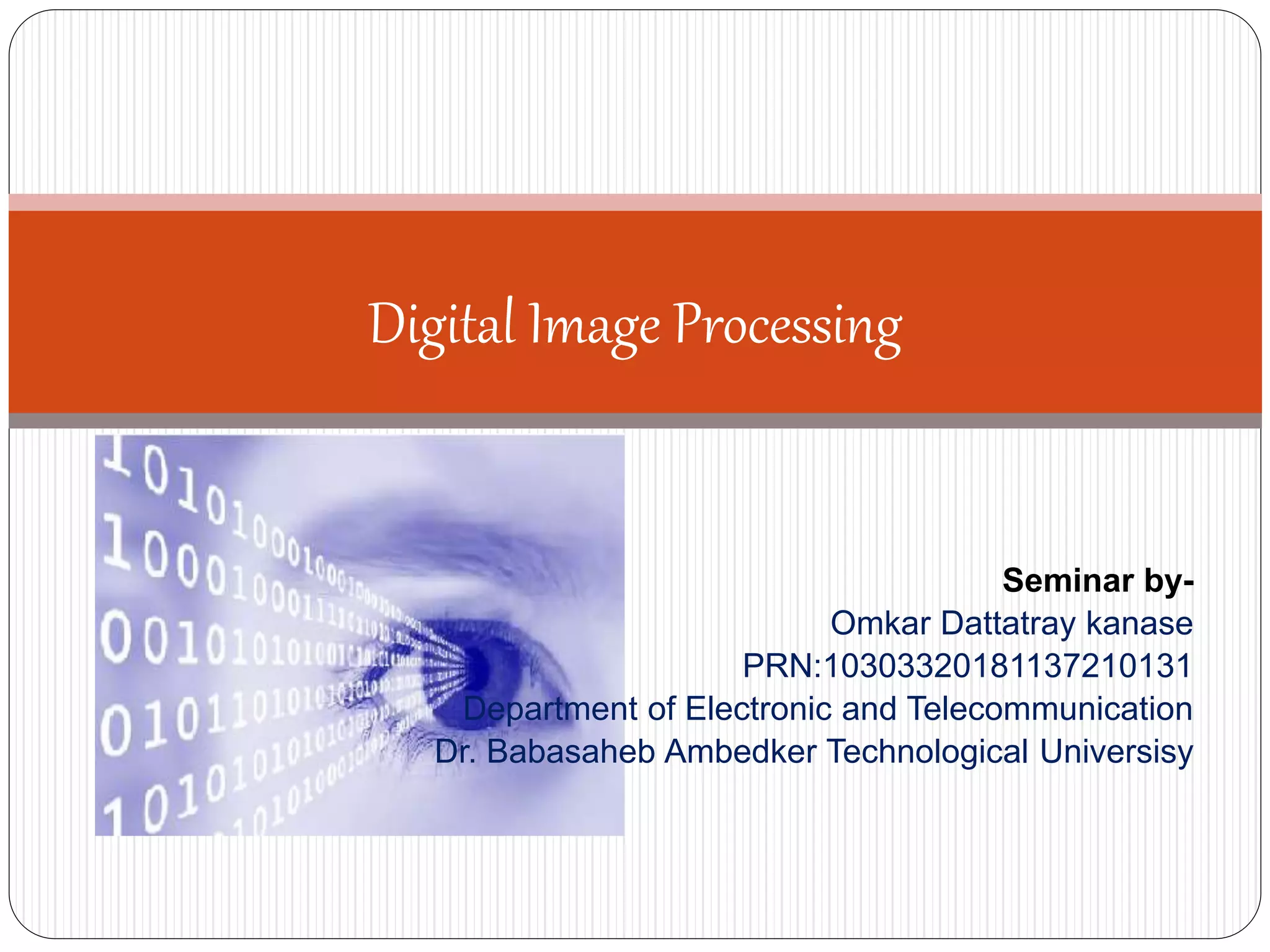 Digital Image Processing

Seminar by-
Omkar Dattatray kanase
PRN:10303320181137210131
Department of Electronic and Telecommunication
Dr. Babasaheb Ambedker Technological Universisy